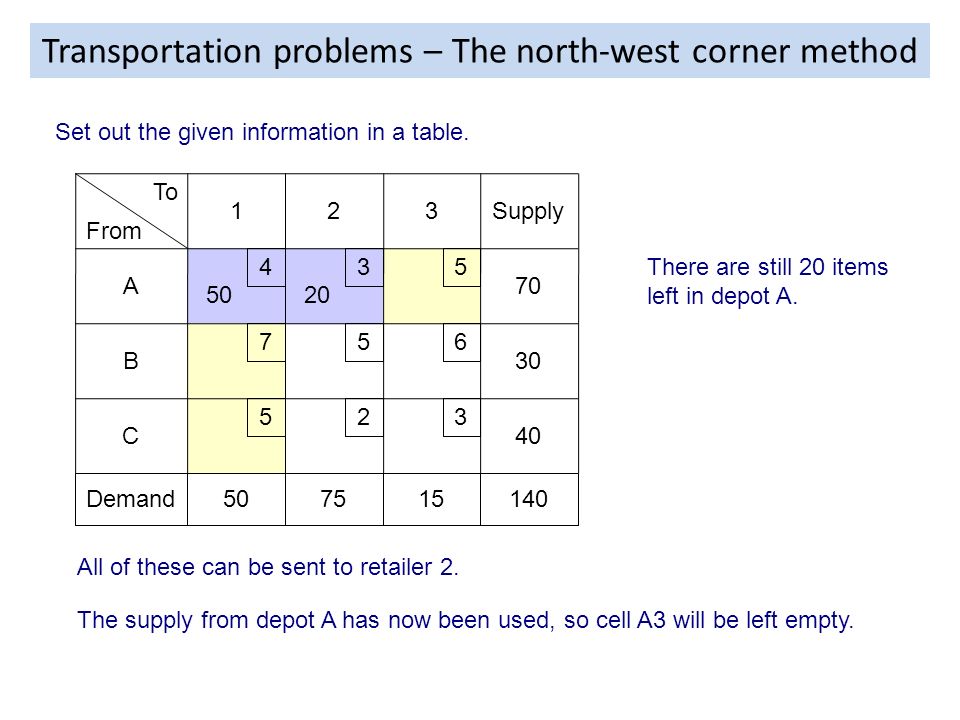 Transportation problems – The north-west corner method

Set out the given information in a table.

| To / From | 1 | 2 | 3 | Supply |
|---|---|---|---|---|
| A | 4 50 | 3 20 | 5 | 70 |
| B | 7 | 5 | 6 | 30 |
| C | 5 | 2 | 3 | 40 |
| Demand | 50 | 75 | 15 | 140 |

There are still 20 items left in depot A.

All of these can be sent to retailer 2.

The supply from depot A has now been used, so cell A3 will be left empty.